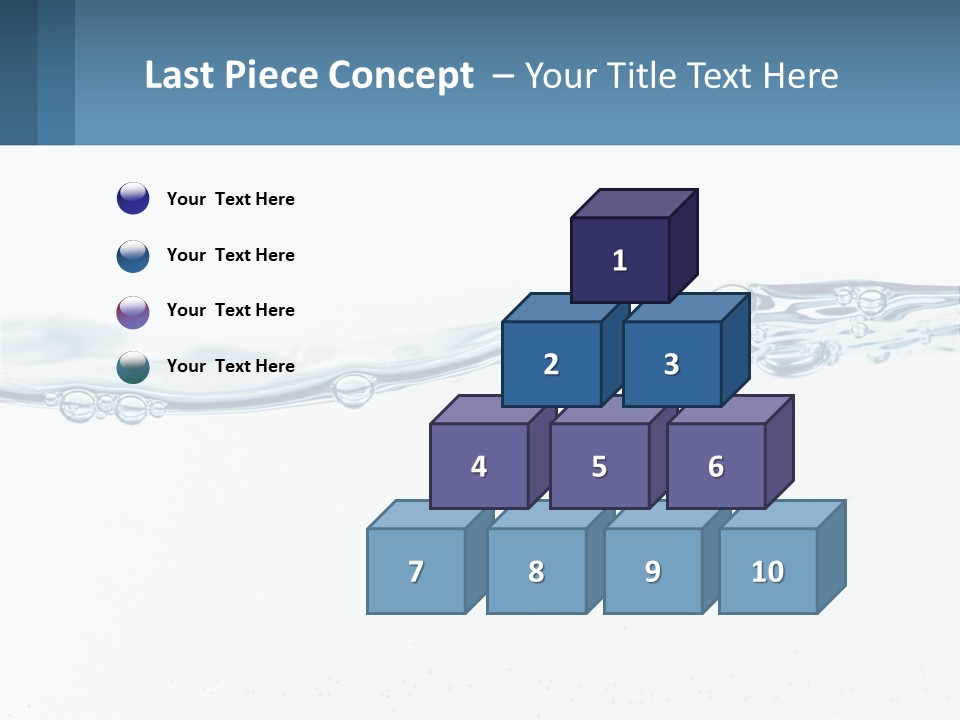 Last Piece Concept – Your Title Text Here

Your Text Here

Your Text Here

Your Text Here

Your Text Here

1

2

3

4

5

6

7

8

9

10